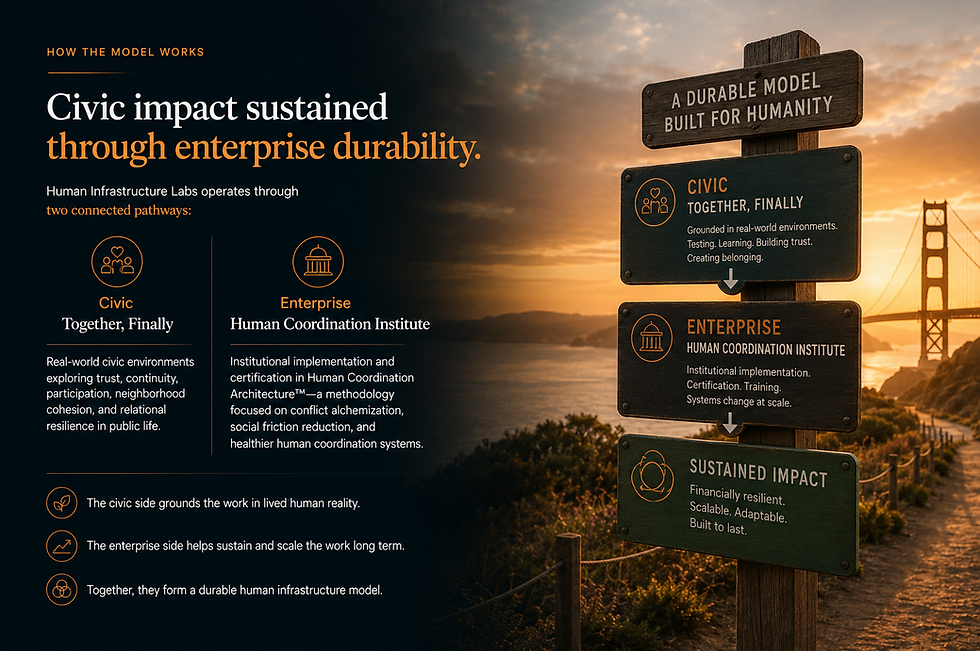 HOW THE MODEL WORKS

Civic impact sustained through enterprise durability.

Human Infrastructure Labs operates through two connected pathways:

Civic
Together, Finally

Real-world civic environments exploring trust, continuity, participation, neighborhood cohesion, and relational resilience in public life.

Enterprise
Human Coordination Institute

Institutional implementation and certification in Human Coordination Architecture™—a methodology focused on conflict alchemization, social friction reduction, and healthier human coordination systems.

The civic side grounds the work in lived human reality.

The enterprise side helps sustain and scale the work long term.

Together, they form a durable human infrastructure model.

A DURABLE MODEL BUILT FOR HUMANITY

CIVIC
TOGETHER, FINALLY
Grounded in real-world environments. Testing. Learning. Building trust. Creating belonging.

ENTERPRISE
HUMAN COORDINATION INSTITUTE
Institutional implementation. Certification. Training. Systems change at scale.

SUSTAINED IMPACT
Financially resilient. Scalable. Adaptable. Built to last.